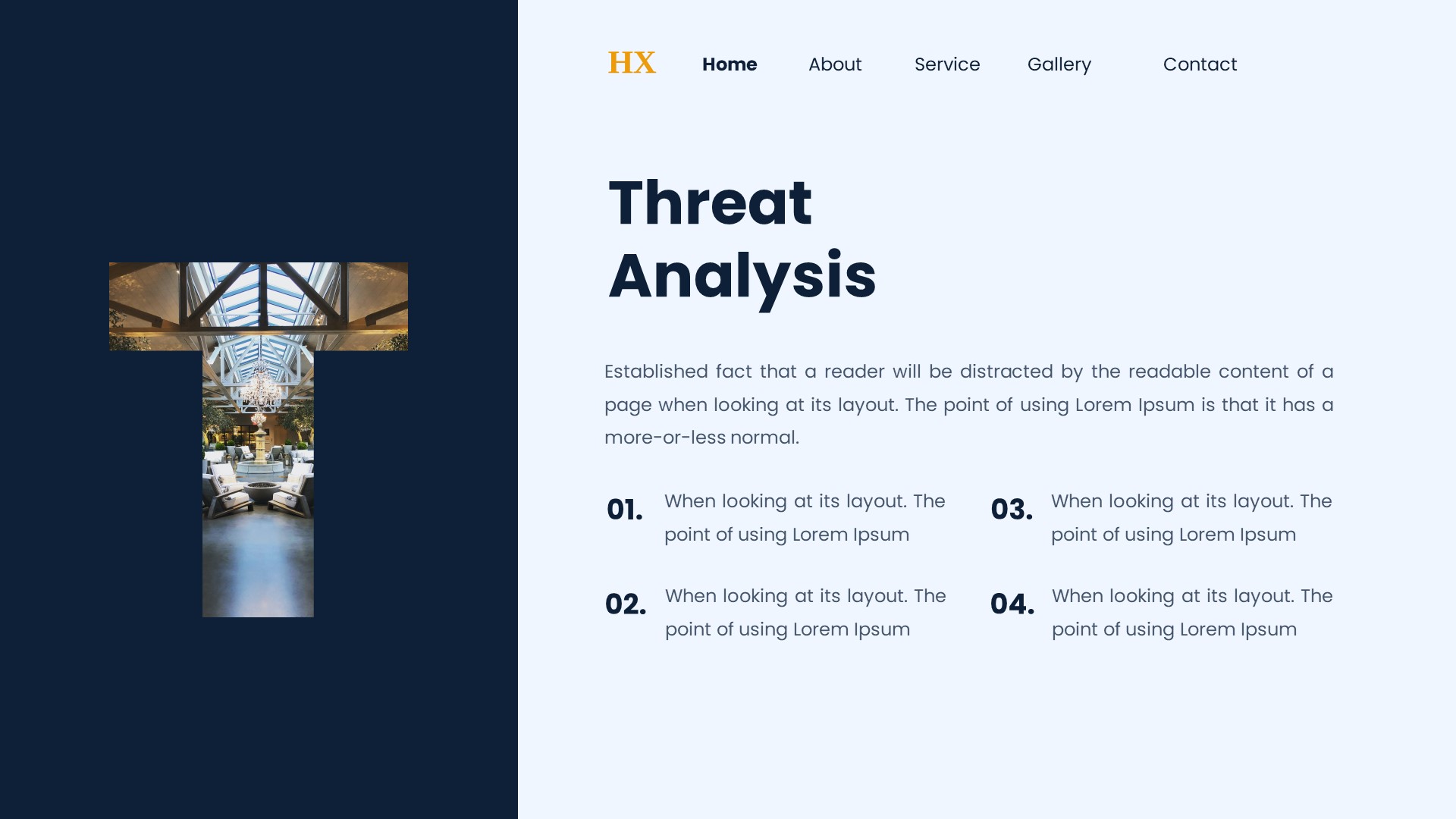 HX Home About Service Gallery Contact

Threat Analysis

Established fact that a reader will be distracted by the readable content of a page when looking at its layout. The point of using Lorem Ipsum is that it has a more-or-less normal.

01. When looking at its layout. The point of using Lorem Ipsum

02. When looking at its layout. The point of using Lorem Ipsum

03. When looking at its layout. The point of using Lorem Ipsum

04. When looking at its layout. The point of using Lorem Ipsum